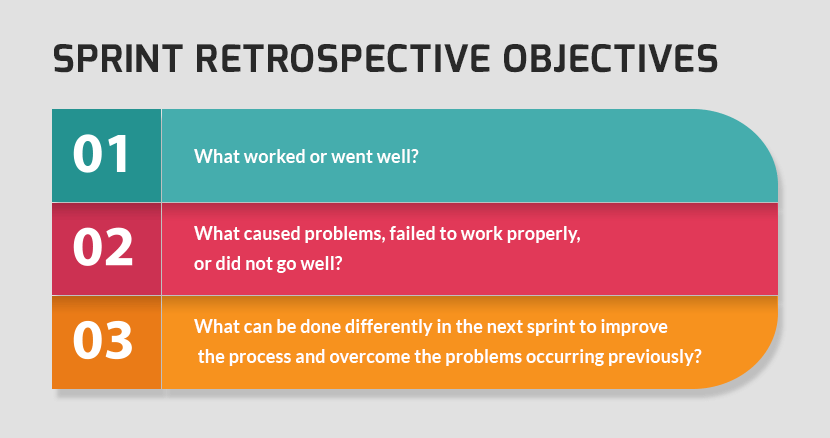 SPRINT RETROSPECTIVE OBJECTIVES

01

What worked or went well?

02

What caused problems, failed to work properly, or did not go well?

03

What can be done differently in the next sprint to improve the process and overcome the problems occurring previously?